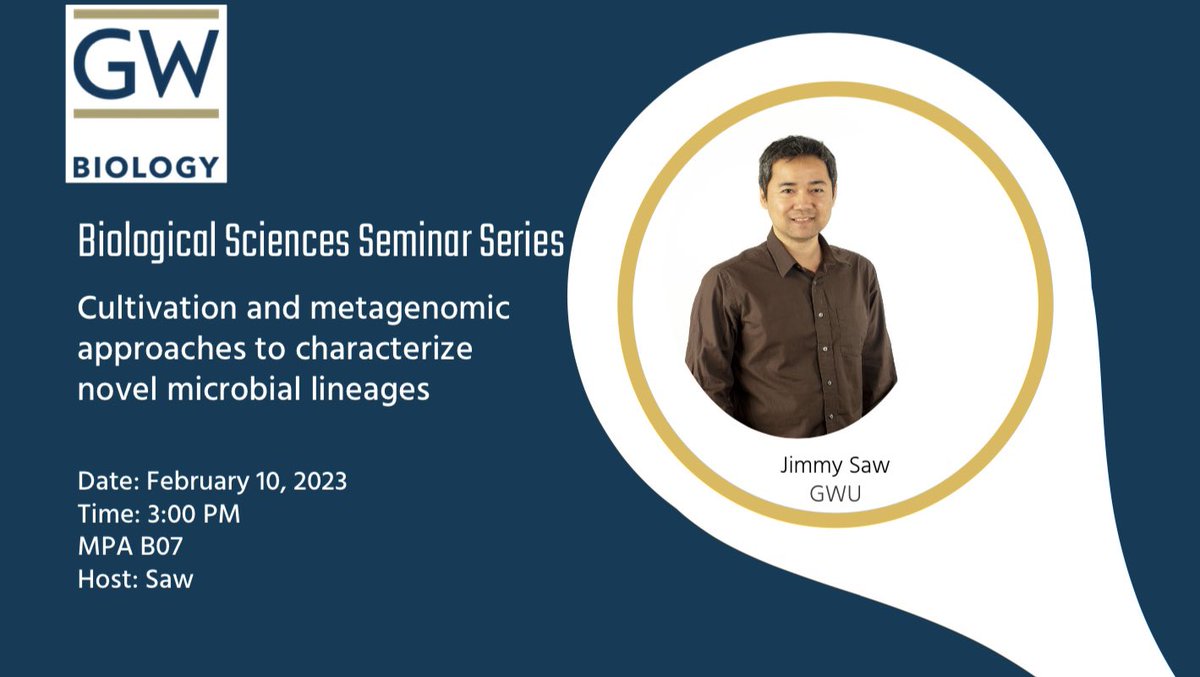 GW
BIOLOGY

Biological Sciences Seminar Series

Cultivation and metagenomic approaches to characterize novel microbial lineages

Date: February 10, 2023
Time: 3:00 PM
MPA B07
Host: Saw

Jimmy Saw
GWU